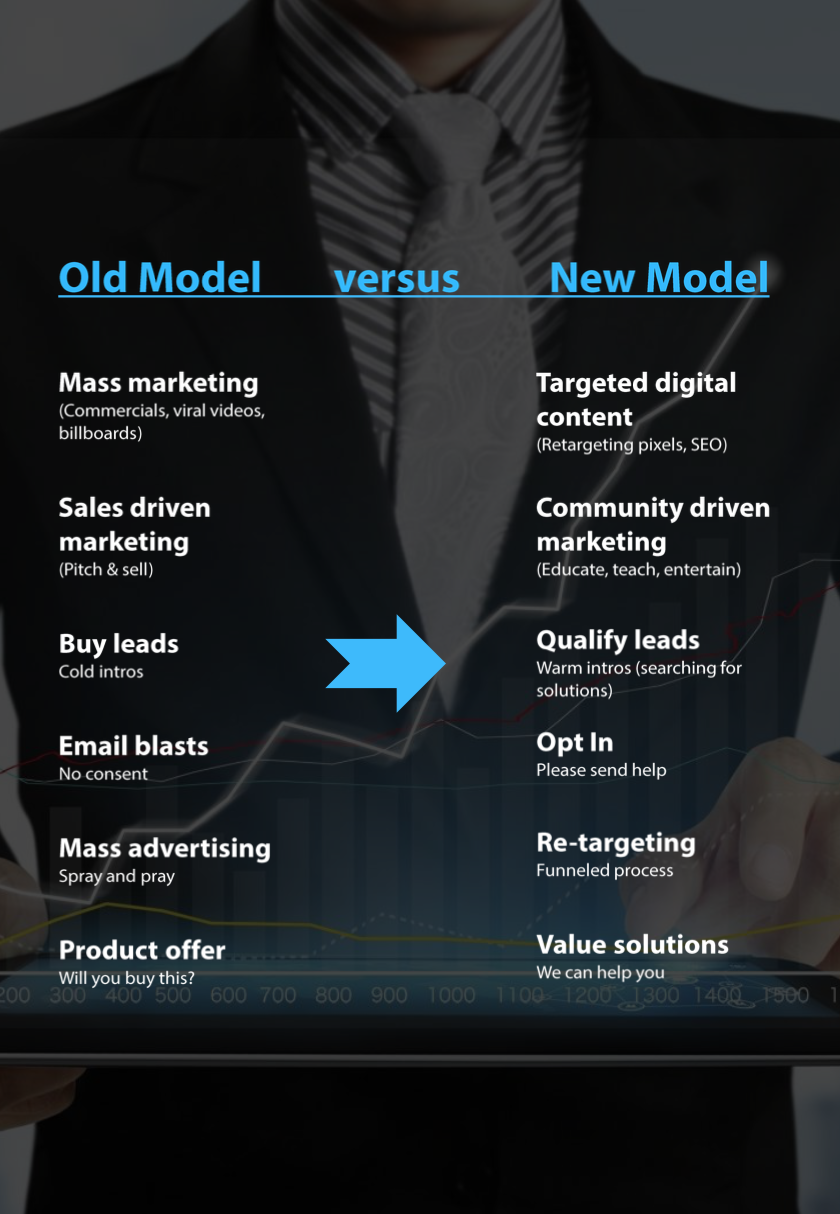 Old Model versus New Model

Mass marketing
(Commercials, viral videos, billboards)

Sales driven marketing
(Pitch & sell)

Buy leads
Cold intros

Email blasts
No consent

Mass advertising
Spray and pray

Product offer
Will you buy this?

Targeted digital content
(Retargeting pixels, SEO)

Community driven marketing
(Educate, teach, entertain)

Qualify leads
Warm intros (searching for solutions)

Opt In
Please send help

Re-targeting
Funneled process

Value solutions
We can help you

200 300 400 500 600 700 800 900 1000 1100 1200 1300 1400 1500